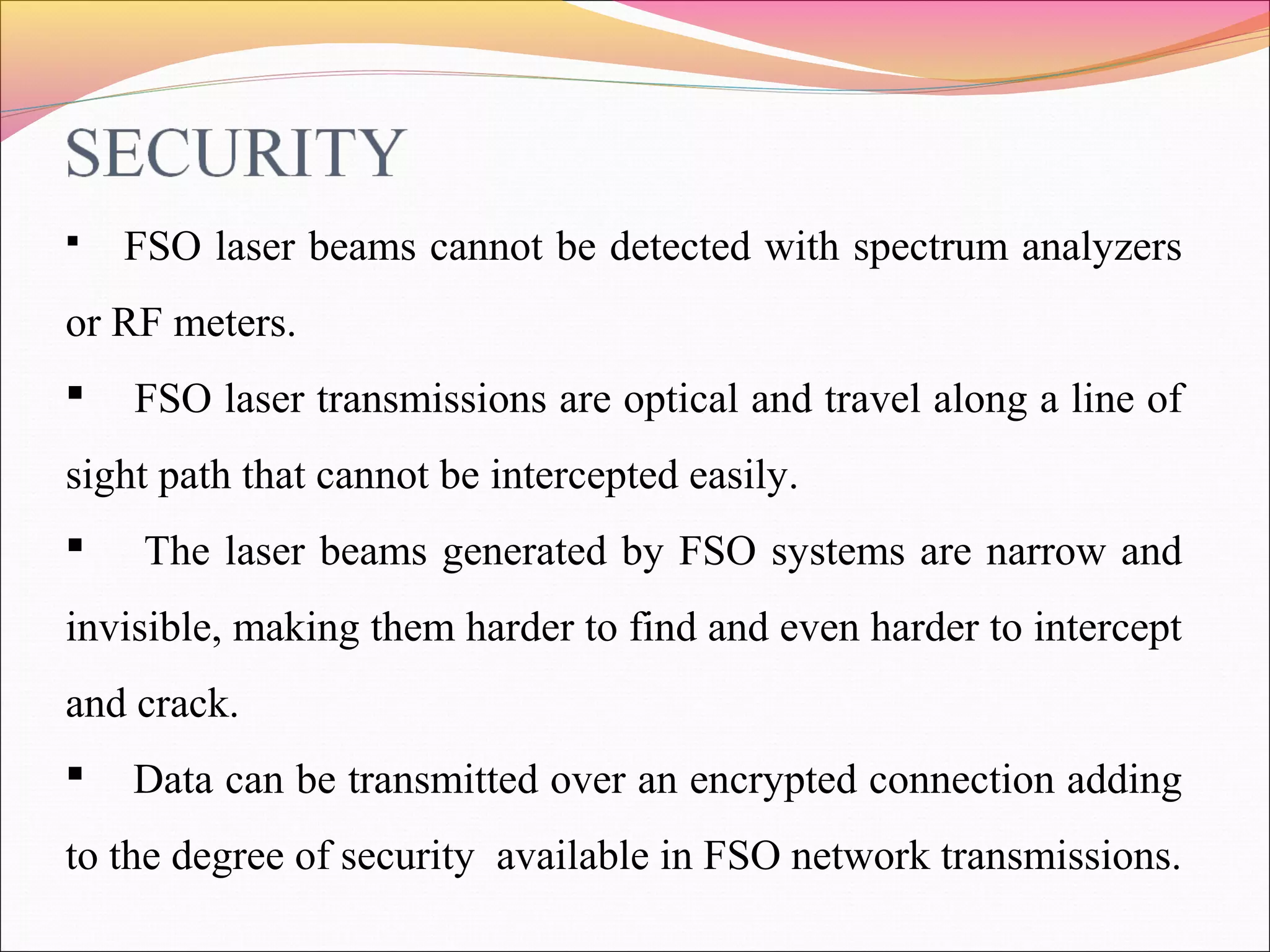 SECURITY

▪ FSO laser beams cannot be detected with spectrum analyzers or RF meters.

▪ FSO laser transmissions are optical and travel along a line of sight path that cannot be intercepted easily.

▪ The laser beams generated by FSO systems are narrow and invisible, making them harder to find and even harder to intercept and crack.

▪ Data can be transmitted over an encrypted connection adding to the degree of security available in FSO network transmissions.